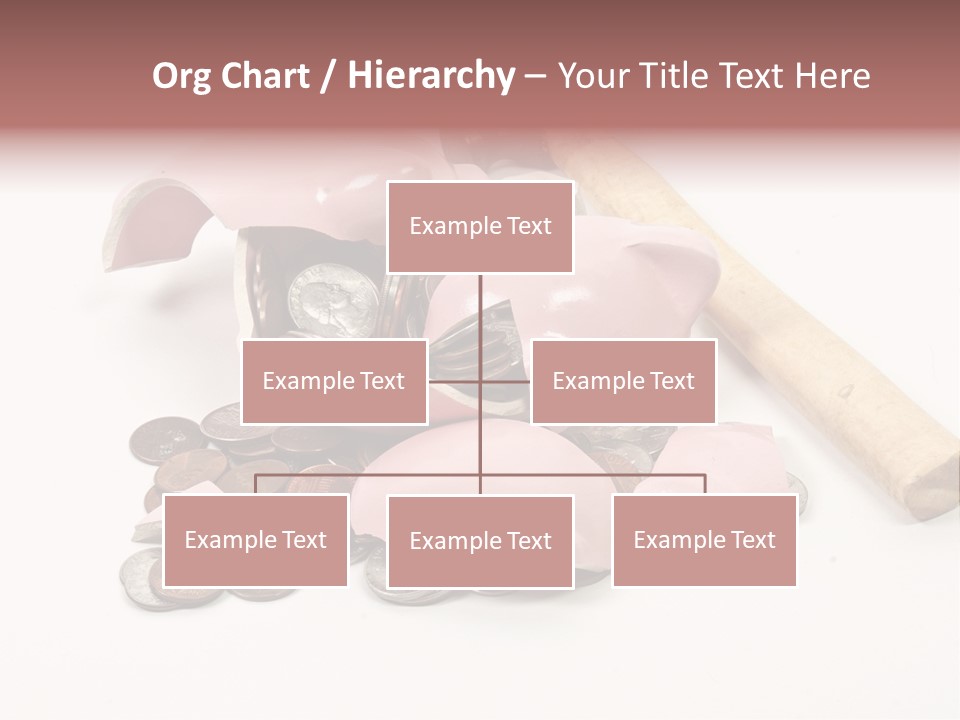 Org Chart / Hierarchy – Your Title Text Here

Example Text

Example Text

Example Text

Example Text

Example Text

Example Text